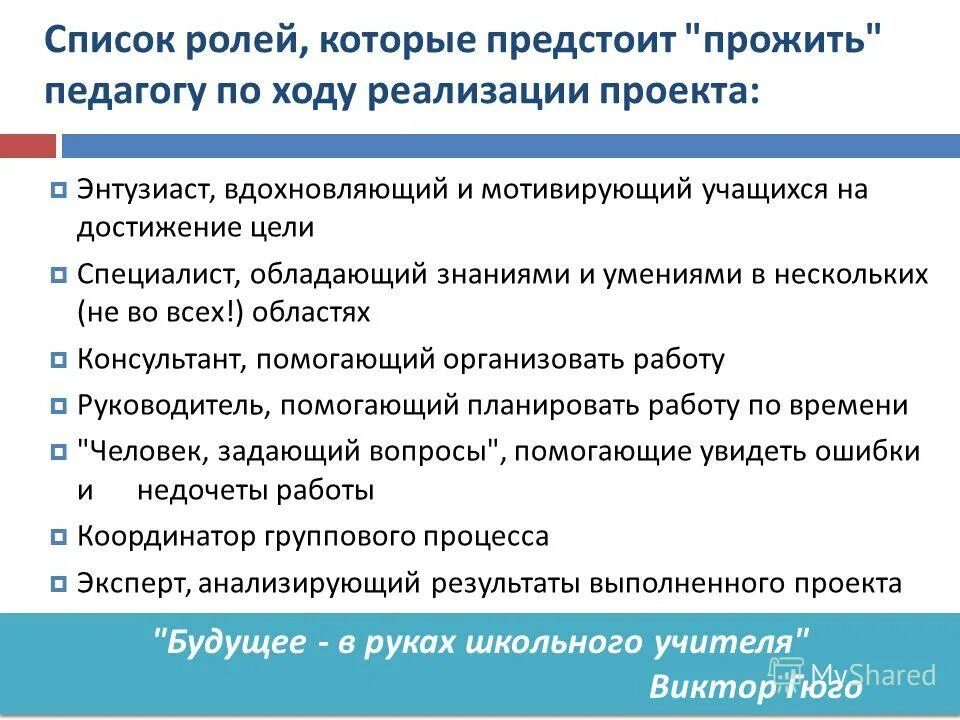 Список ролей, которые предстоит "прожить" педагогу по ходу реализации проекта:

Энтузиаст, вдохновляющий и мотивирующий учащихся на достижение цели

Специалист, обладающий знаниями и умениями в нескольких (не во всех!) областях

Консультант, помогающий организовать работу

Руководитель, помогающий планировать работу по времени

"Человек, задающий вопросы", помогающие увидеть ошибки и недочеты работы

Координатор группового процесса

Эксперт, анализирующий результаты выполненного проекта

"Будущее - в руках школьного учителя"
Виктор Гюго

MyShared